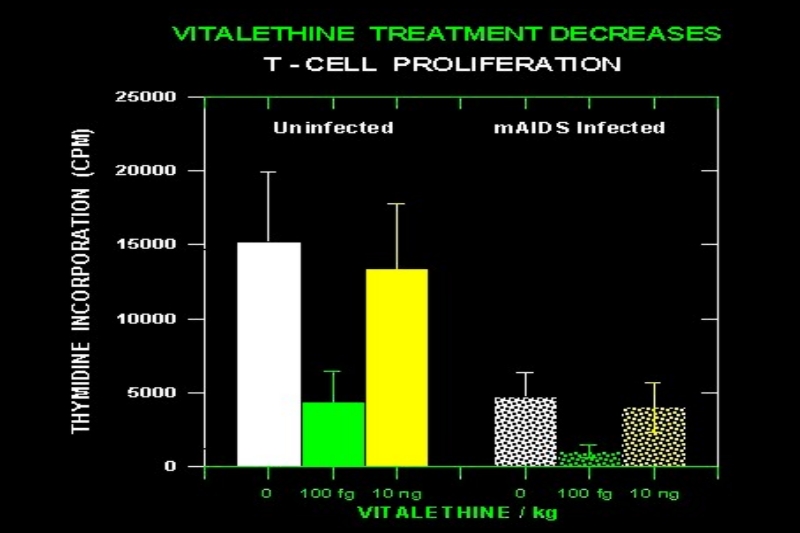 VITALETHINE TREATMENT DECREASES
T - CELL PROLIFERATION

THYMIDINE INCORPORATION (CPM)

25000
20000
15000
10000
5000
0

Uninfected
mAIDS Infected

0
100 fg
10 ng
0
100 fg
10 ng

VITALETHINE / kg